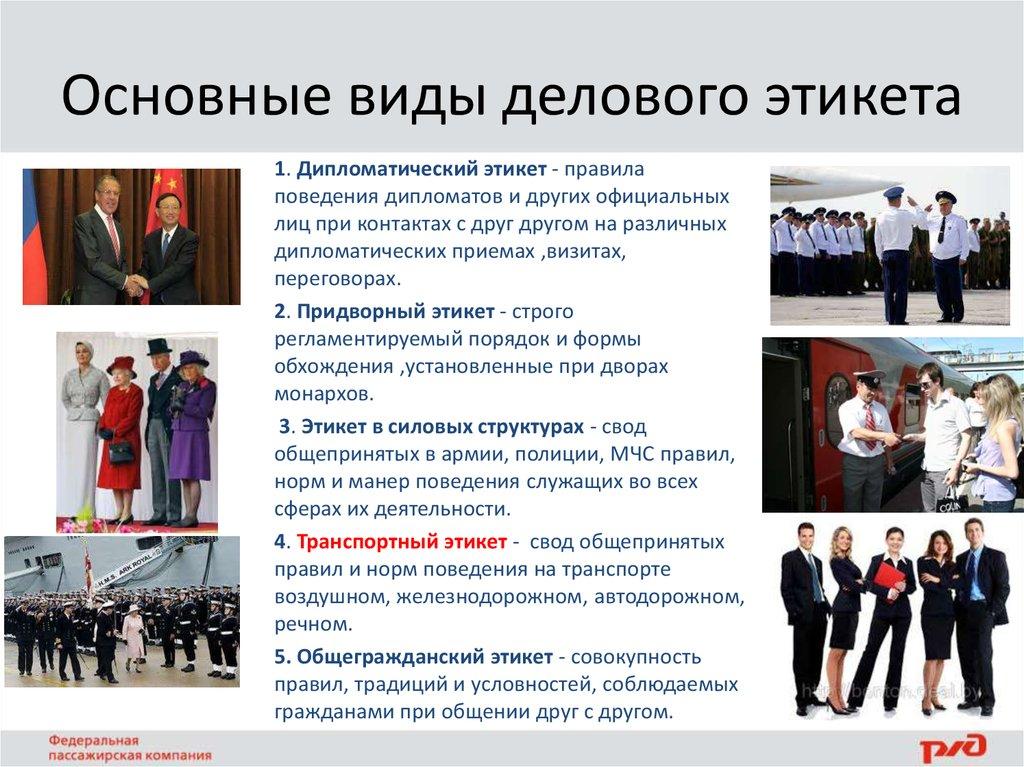 Основные виды делового этикета

1. Дипломатический этикет - правила поведения дипломатов и других официальных лиц при контактах с друг другом на различных дипломатических приемах ,визитах, переговорах.

2. Придворный этикет - строго регламентируемый порядок и формы обхождения ,установленные при дворах монархов.

3. Этикет в силовых структурах - свод общепринятых в армии, полиции, МЧС правил, норм и манер поведения служащих во всех сферах их деятельности.

4. Транспортный этикет - свод общепринятых правил и норм поведения на транспорте воздушном, железнодорожном, автодорожном, речном.

5. Общегражданский этикет - совокупность правил, традиций и условностей, соблюдаемых гражданами при общении друг с другом.

H.M.S. ARK ROYAL

Федеральная пассажирская компания

РЖД